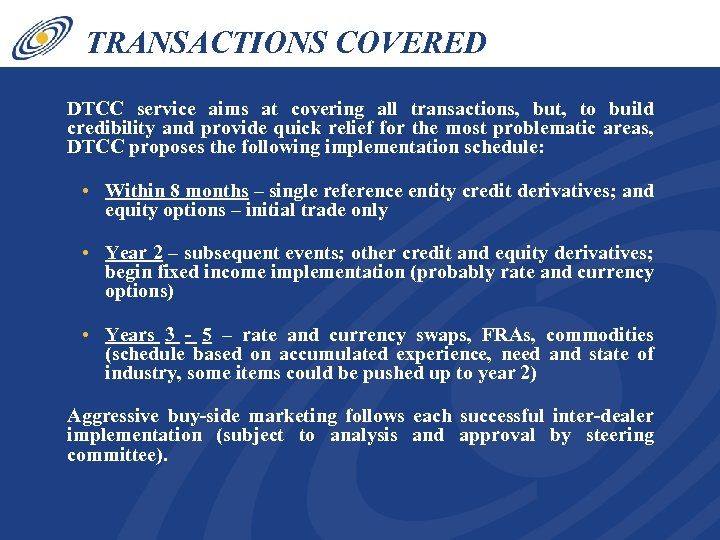 TRANSACTIONS COVERED

DTCC service aims at covering all transactions, but, to build credibility and provide quick relief for the most problematic areas, DTCC proposes the following implementation schedule:

• Within 8 months – single reference entity credit derivatives; and equity options – initial trade only

• Year 2 – subsequent events; other credit and equity derivatives; begin fixed income implementation (probably rate and currency options)

• Years 3 - 5 – rate and currency swaps, FRAs, commodities (schedule based on accumulated experience, need and state of industry, some items could be pushed up to year 2)

Aggressive buy-side marketing follows each successful inter-dealer implementation (subject to analysis and approval by steering committee).